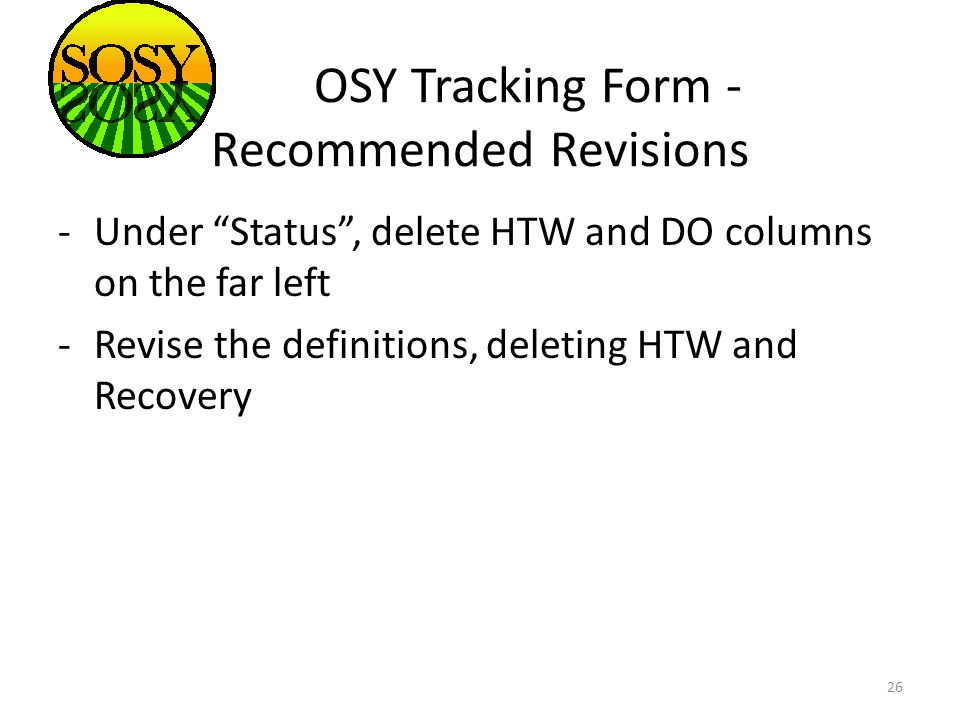 SOSY

OSY Tracking Form - Recommended Revisions

- Under “Status”, delete HTW and DO columns on the far left
- Revise the definitions, deleting HTW and Recovery

26